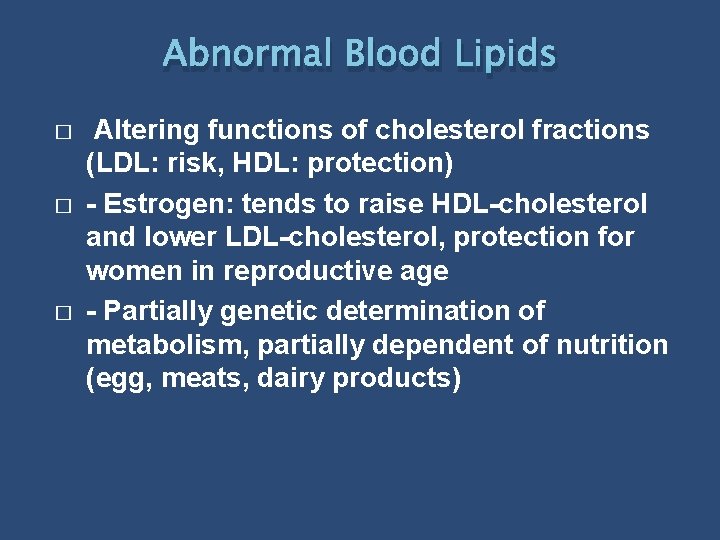 Abnormal Blood Lipids

□ Altering functions of cholesterol fractions (LDL: risk, HDL: protection)

□ - Estrogen: tends to raise HDL-cholesterol and lower LDL-cholesterol, protection for women in reproductive age

□ - Partially genetic determination of metabolism, partially dependent of nutrition (egg, meats, dairy products)